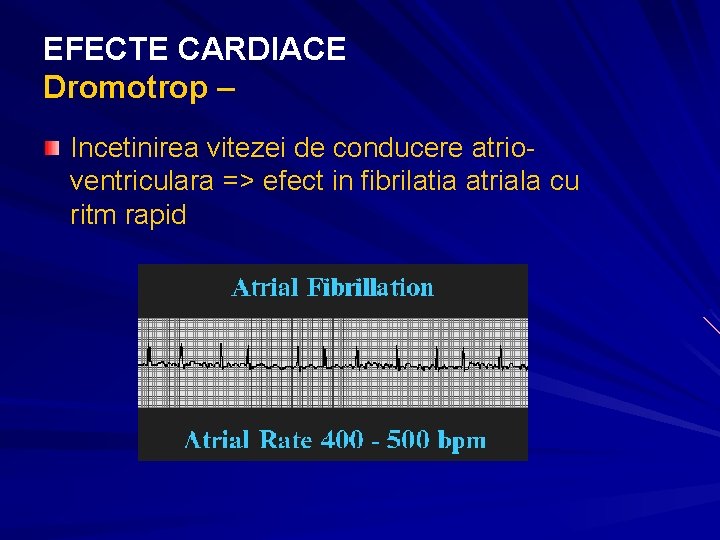 EFECTE CARDIACE
Dromotrop –

Incetinirea vitezei de conducere atrio-ventriculara => efect in fibrilatia atriala cu ritm rapid

Atrial Fibrillation

Atrial Rate 400 - 500 bpm